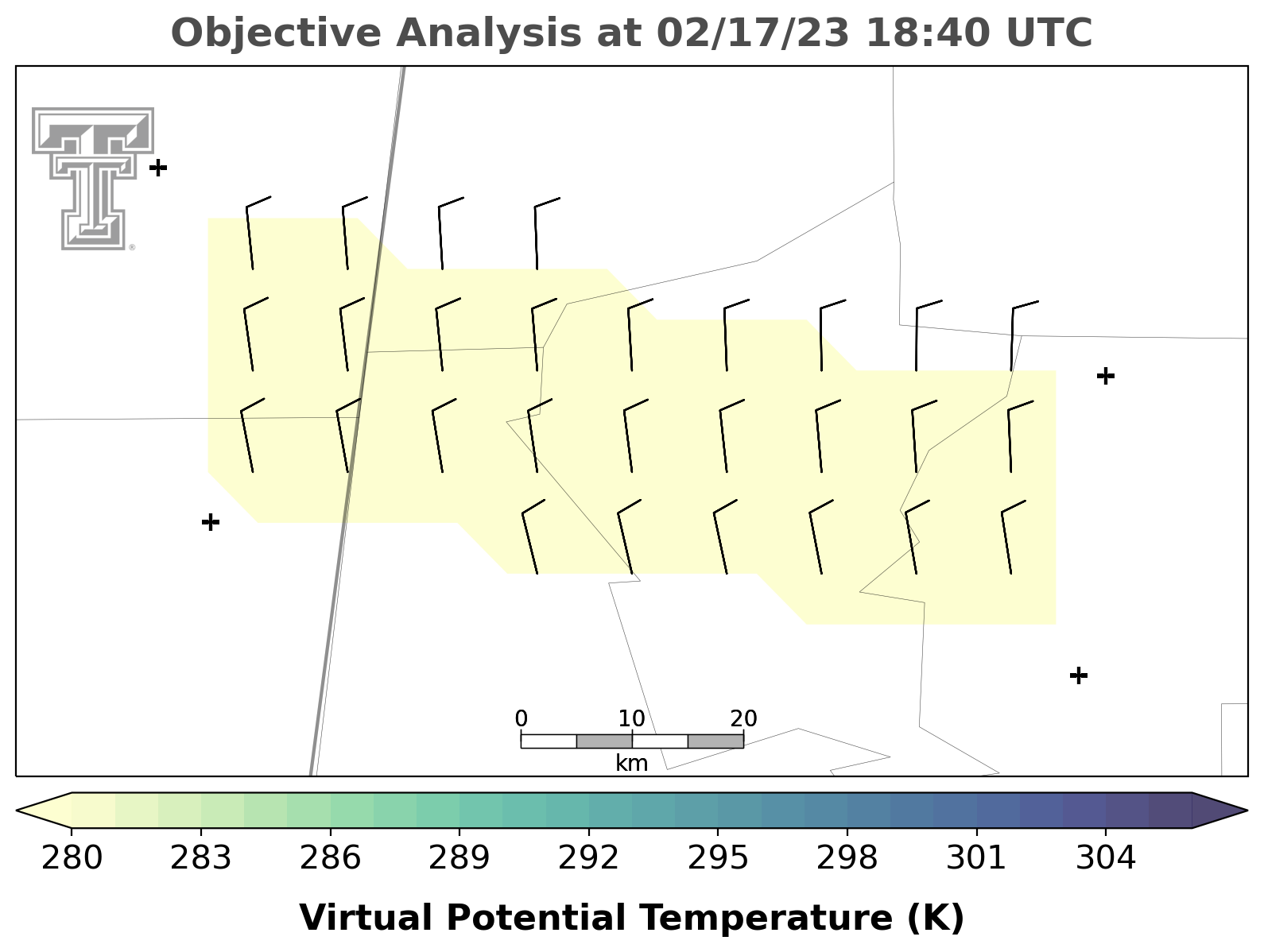 Objective Analysis at 02/17/23 18:40 UTC

0 10 20
km

280 283 286 289 292 295 298 301 304

Virtual Potential Temperature (K)